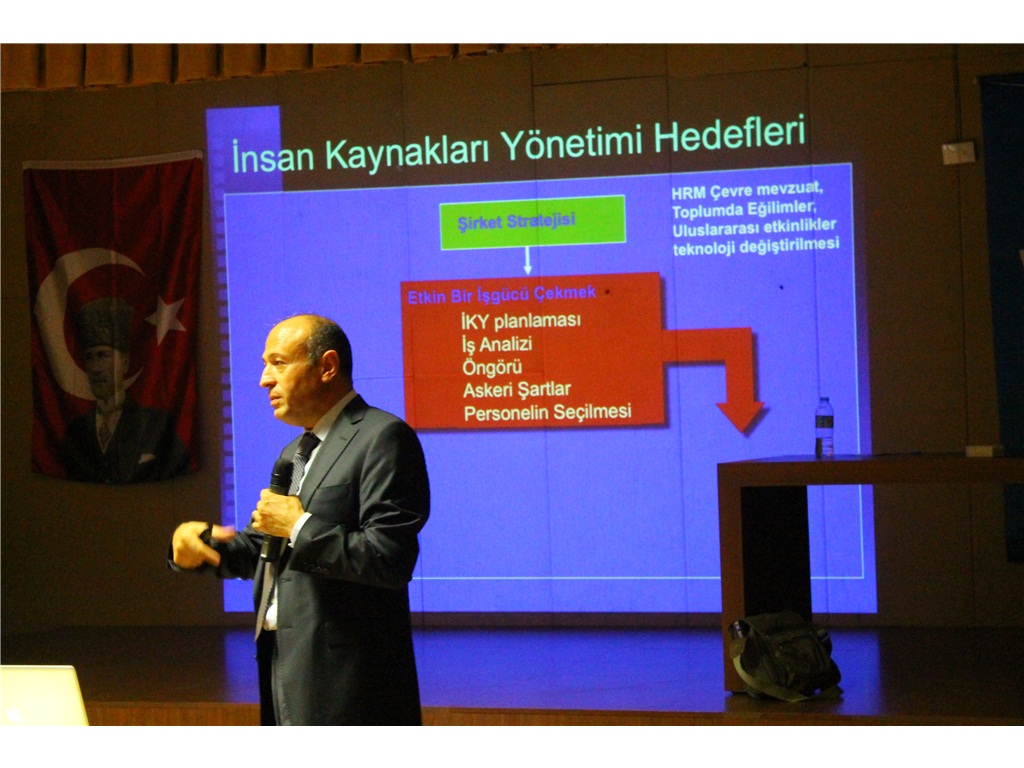 İnsan Kaynakları Yönetimi Hedefleri

Şirket Stratejisi

HRM Çevre mevzuat, Toplumda Eğilimler, Uluslararası etkinlikler teknoloji değiştirilmesi

Etkin Bir İşgücü Çekmek

İKY planlaması
İş Analizi
Öngörü
Askeri Şartlar
Personelin Seçilmesi